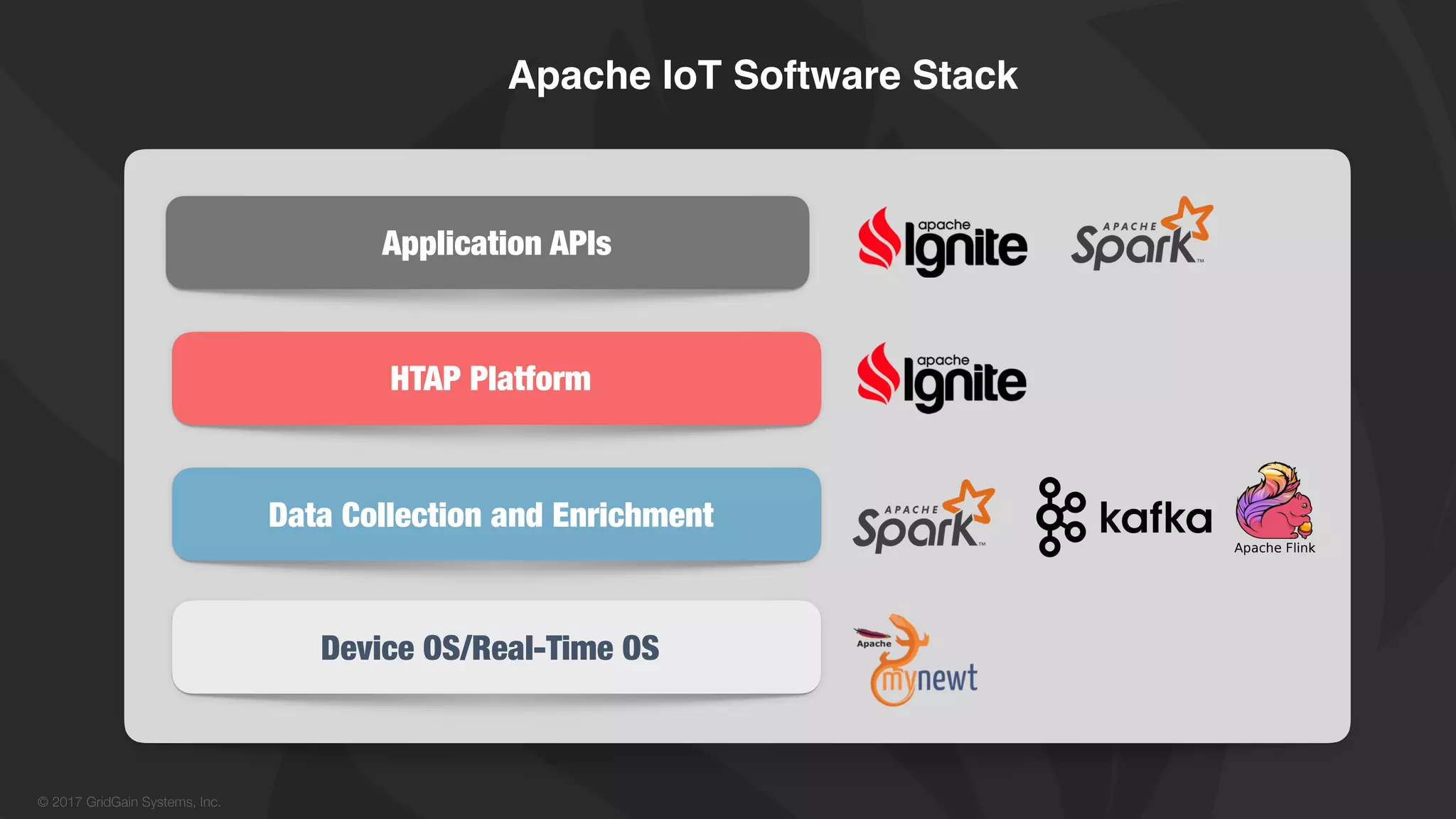 Apache IoT Software Stack

Application APIs

apache Ignite

APACHE Spark™

HTAP Platform

apache Ignite

Data Collection and Enrichment

APACHE Spark™

kafka

Apache Flink

Device OS/Real-Time OS

Apache mynewt

© 2017 GridGain Systems, Inc.